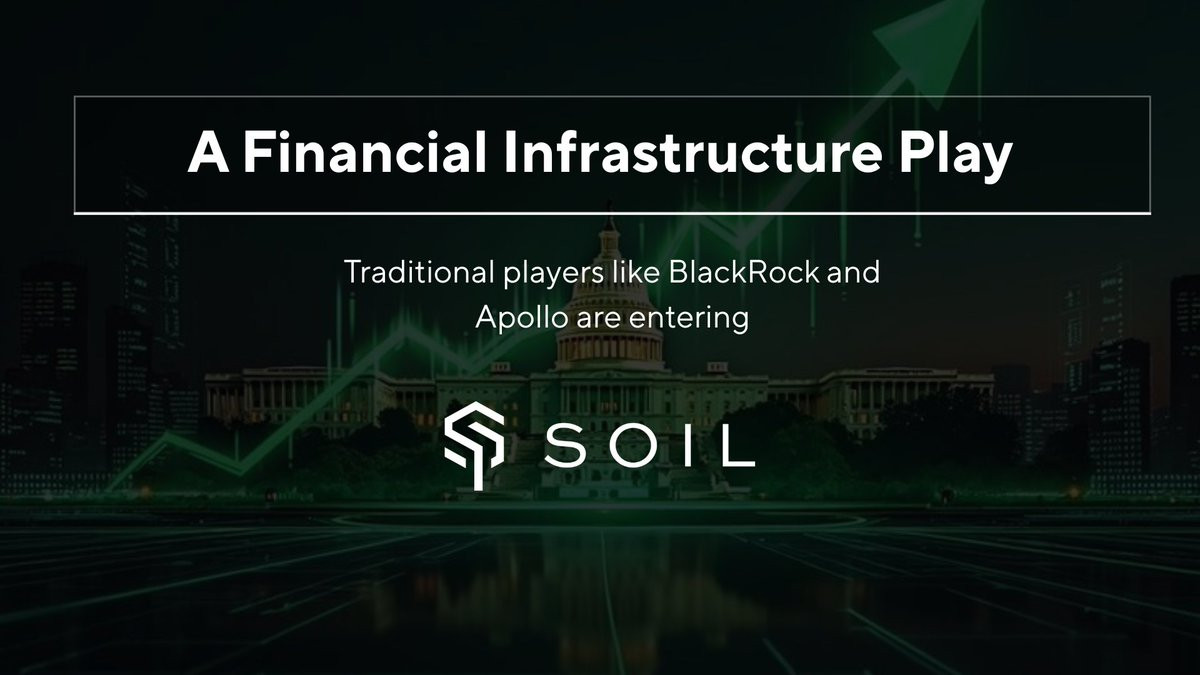 A Financial Infrastructure Play

Traditional players like BlackRock and Apollo are entering

SOIL